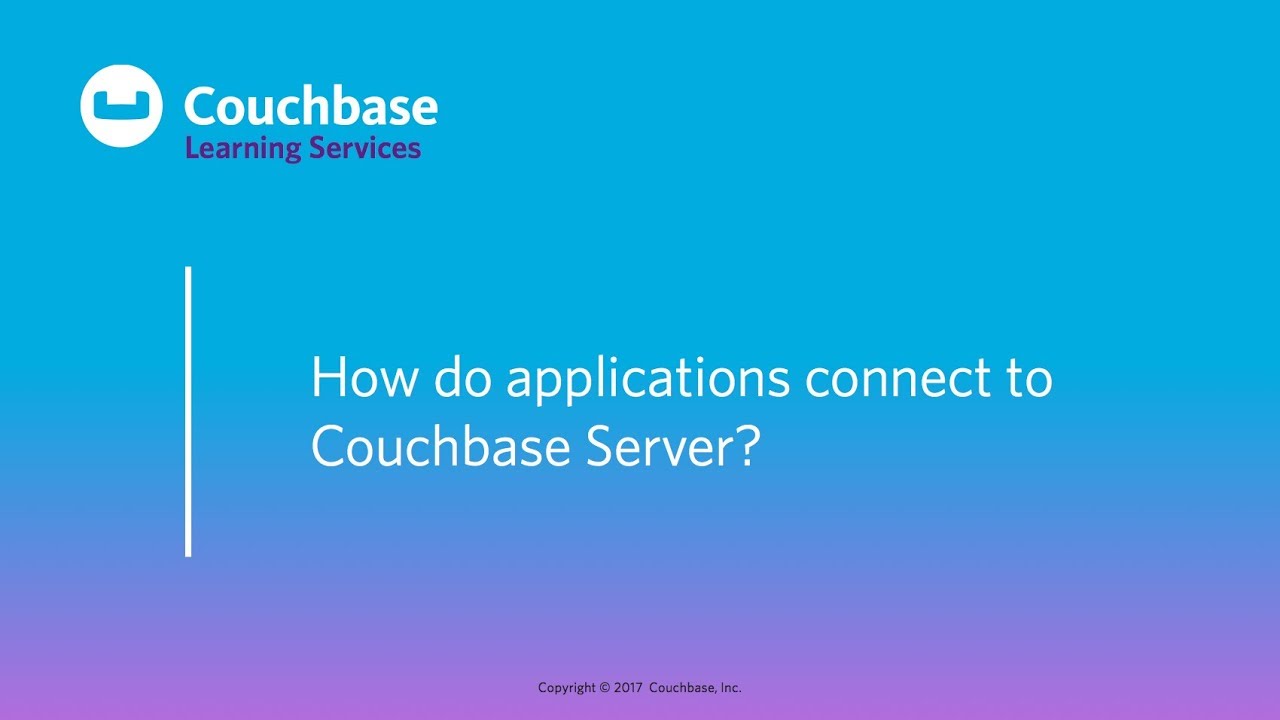 Couchbase
Learning Services

How do applications connect to Couchbase Server?

Copyright © 2017 Couchbase, Inc.